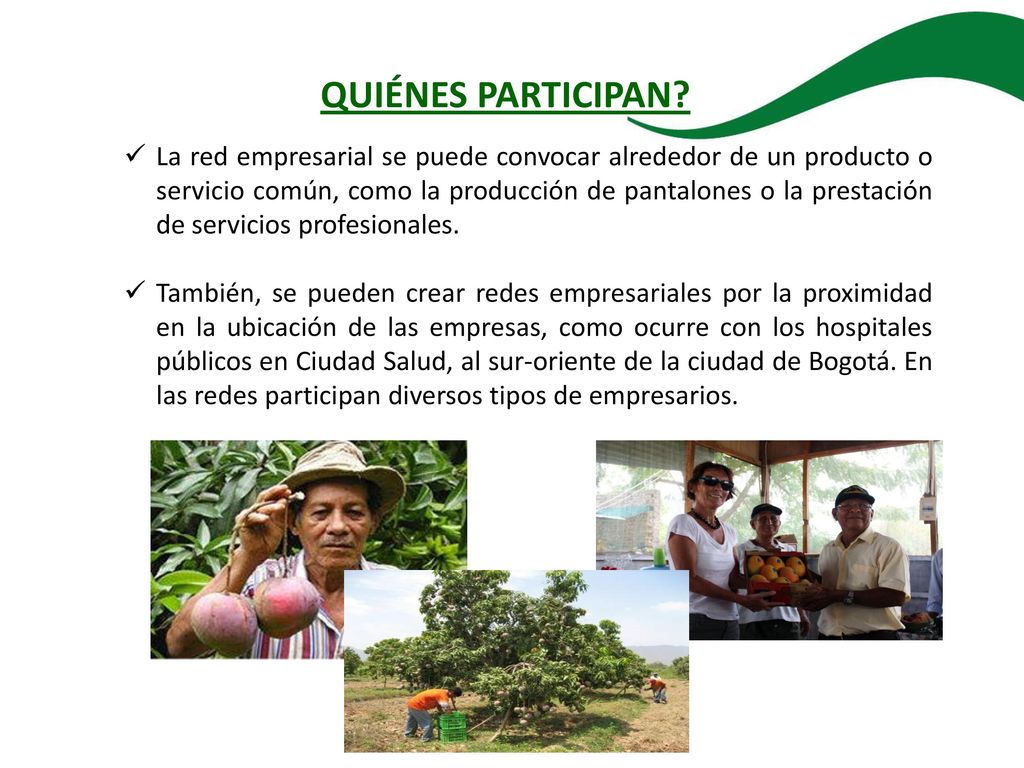 QUIÉNES PARTICIPAN?

✓ La red empresarial se puede convocar alrededor de un producto o servicio común, como la producción de pantalones o la prestación de servicios profesionales.

✓ También, se pueden crear redes empresariales por la proximidad en la ubicación de las empresas, como ocurre con los hospitales públicos en Ciudad Salud, al sur-oriente de la ciudad de Bogotá. En las redes participan diversos tipos de empresarios.